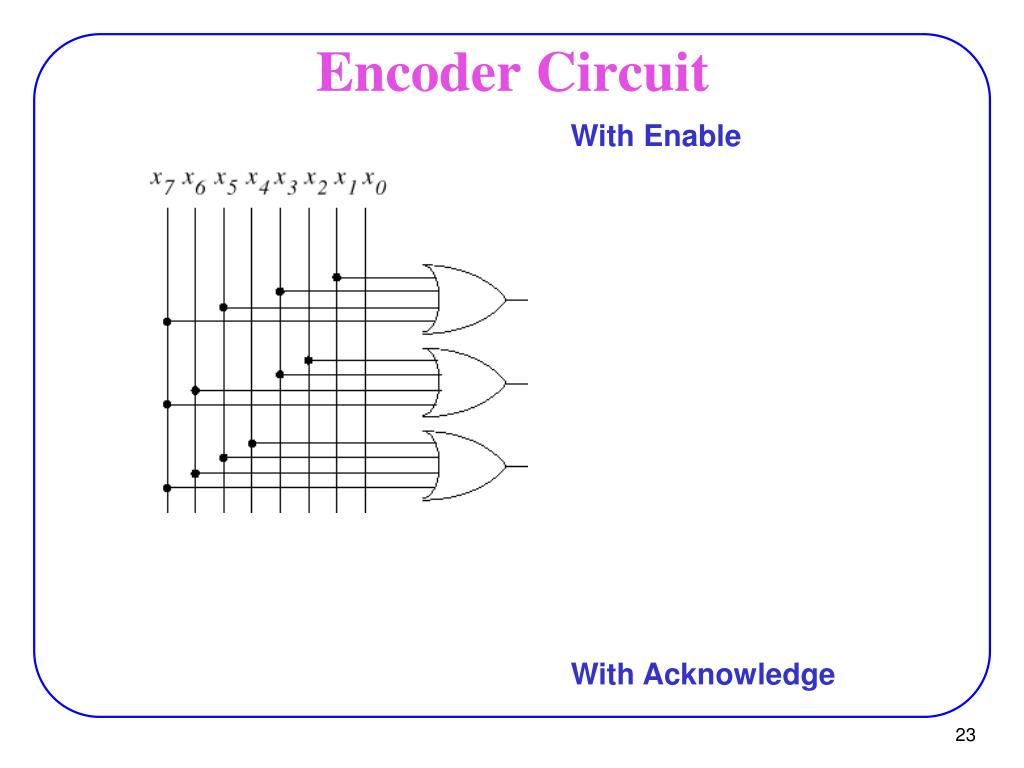 Encoder Circuit

With Enable

$x_7$ $x_6$ $x_5$ $x_4$ $x_3$ $x_2$ $x_1$ $x_0$

With Acknowledge

23